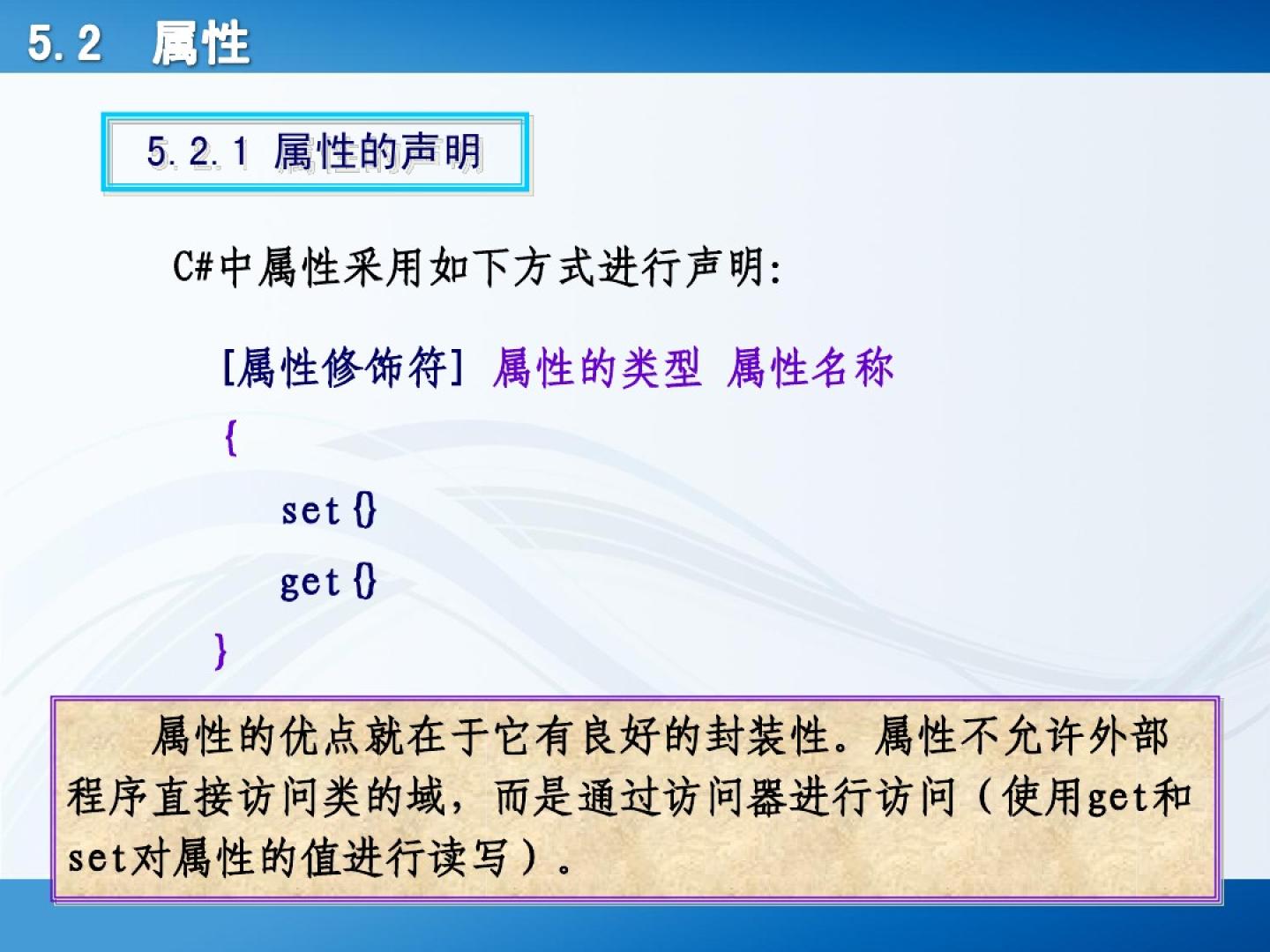 5.2 属性

5.2.1 属性的声明

C#中属性采用如下方式进行声明:

[属性修饰符] 属性的类型 属性名称
{
set {}
get {}
}

属性的优点就在于它有良好的封装性。属性不允许外部程序直接访问类的域，而是通过访问器进行访问（使用get和set对属性的值进行读写）。